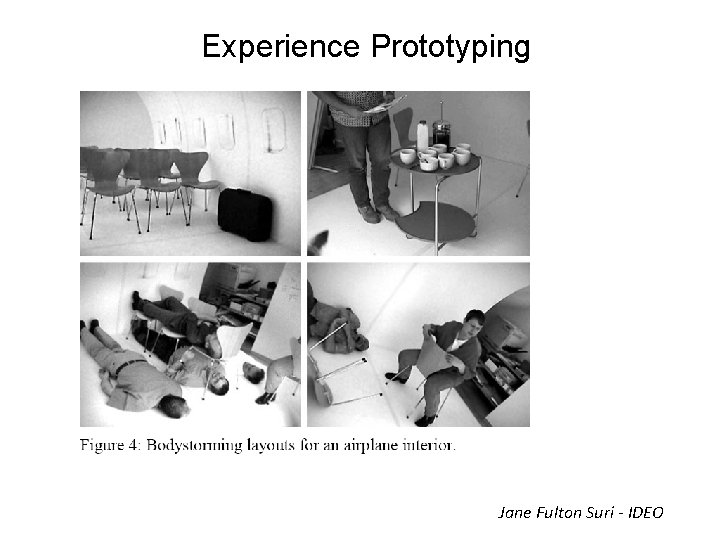 Experience Prototyping

Figure 4: Bodystorming layouts for an airplane interior.

Jane Fulton Suri - IDEO